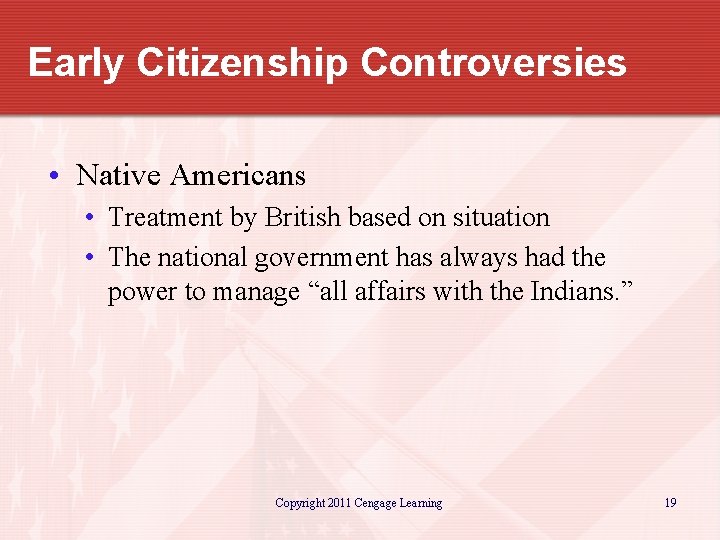 Early Citizenship Controversies

• Native Americans
  • Treatment by British based on situation
  • The national government has always had the power to manage “all affairs with the Indians.”

Copyright 2011 Cengage Learning

19